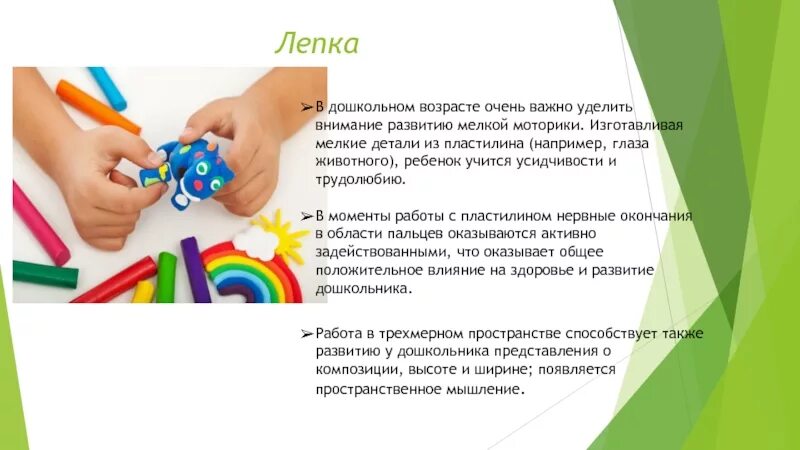 Лепка

➢В дошкольном возрасте очень важно уделить внимание развитию мелкой моторики. Изготавливая мелкие детали из пластилина (например, глаза животного), ребенок учится усидчивости и трудолюбию.

➢В моменты работы с пластилином нервные окончания в области пальцев оказываются активно задействованными, что оказывает общее положительное влияние на здоровье и развитие дошкольника.

➢Работа в трехмерном пространстве способствует также развитию у дошкольника представления о композиции, высоте и ширине; появляется пространственное мышление.